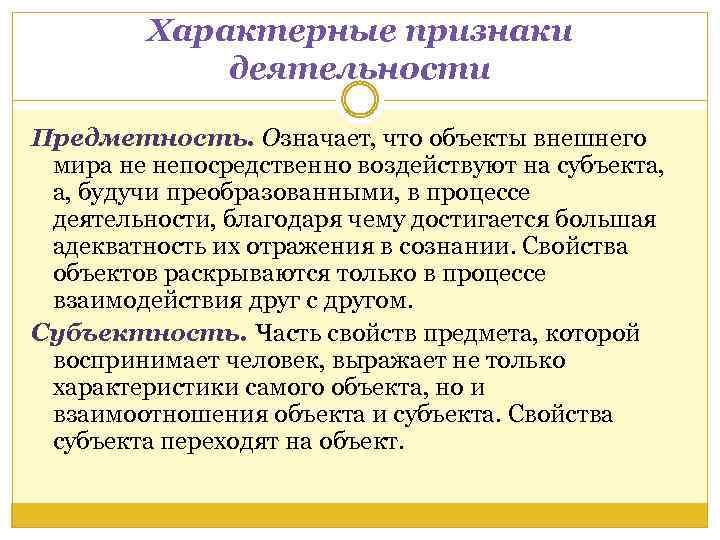 Характерные признаки деятельности

Предметность. Означает, что объекты внешнего мира не непосредственно воздействуют на субъекта, а, будучи преобразованными, в процессе деятельности, благодаря чему достигается большая адекватность их отражения в сознании. Свойства объектов раскрываются только в процессе взаимодействия друг с другом.

Субъектность. Часть свойств предмета, которой воспринимает человек, выражает не только характеристики самого объекта, но и взаимоотношения объекта и субъекта. Свойства субъекта переходят на объект.